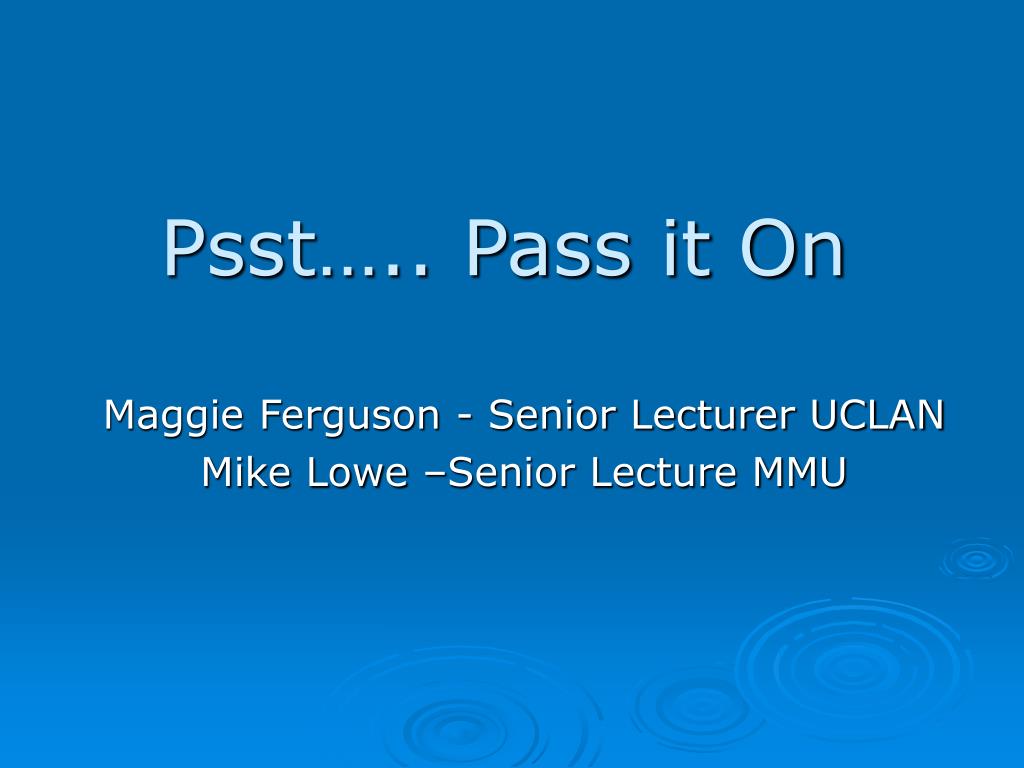 Psst….. Pass it On

Maggie Ferguson - Senior Lecturer UCLAN
Mike Lowe –Senior Lecture MMU